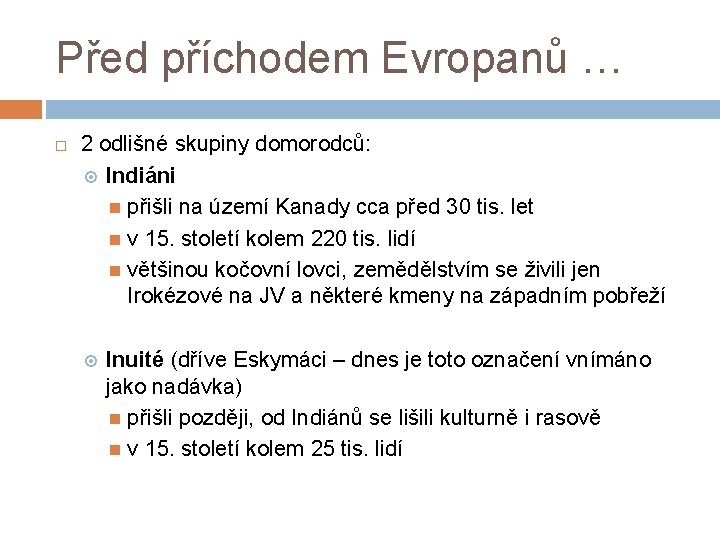 Před příchodem Evropanů …

2 odlišné skupiny domorodců:

Indiáni

přišli na území Kanady cca před 30 tis. let

v 15. století kolem 220 tis. lidí

většinou kočovní lovci, zemědělstvím se živili jen Irokézové na JV a některé kmeny na západním pobřeží

Inuité (dříve Eskymáci – dnes je toto označení vnímáno jako nadávka)

přišli později, od Indiánů se lišili kulturně i rasově

v 15. století kolem 25 tis. lidí